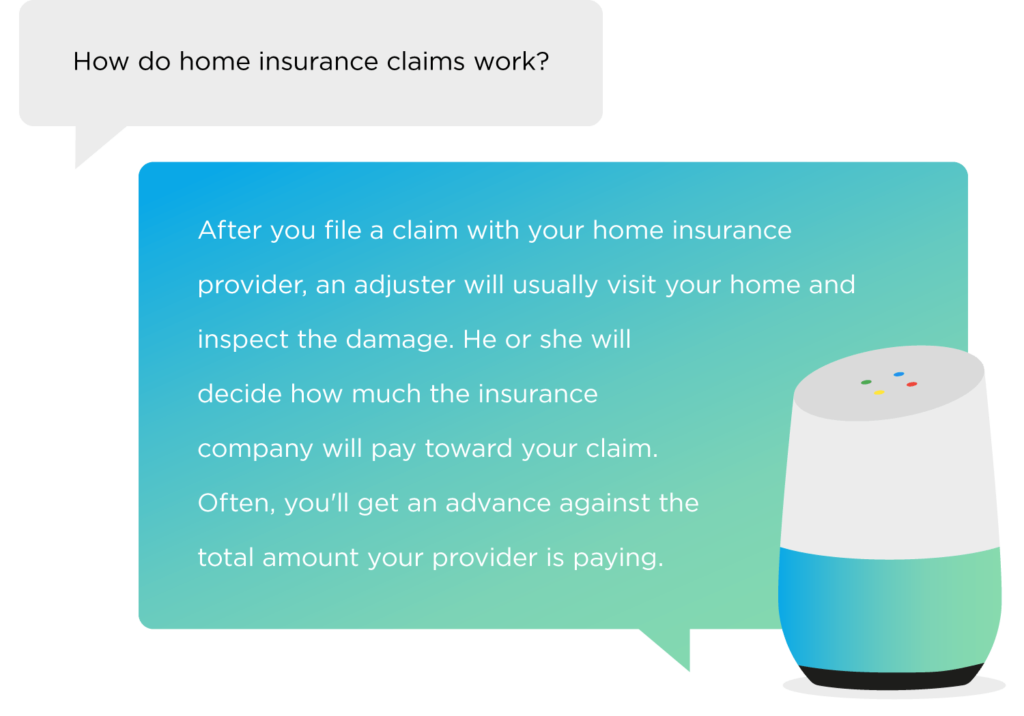 How do home insurance claims work?

After you file a claim with your home insurance provider, an adjuster will usually visit your home and inspect the damage. He or she will decide how much the insurance company will pay toward your claim. Often, you'll get an advance against the total amount your provider is paying.